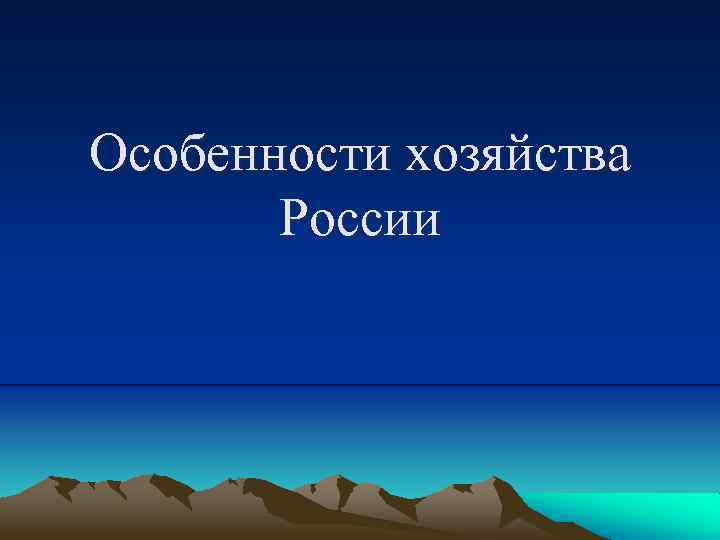 Особенности хозяйства России